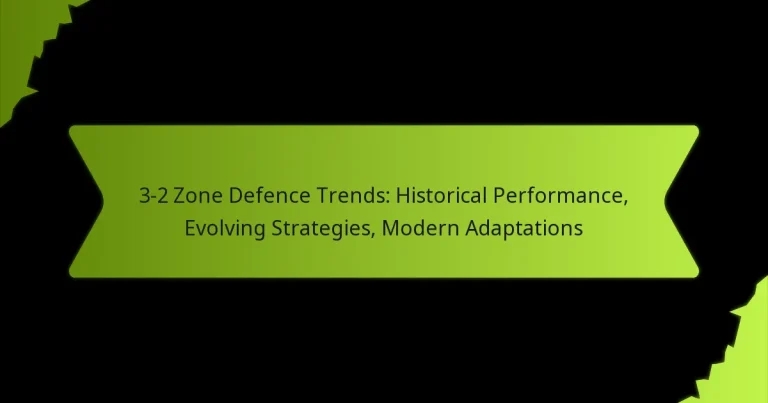 3-2 Zone Defence Trends: Historical Performance, Evolving Strategies, Modern Adaptations